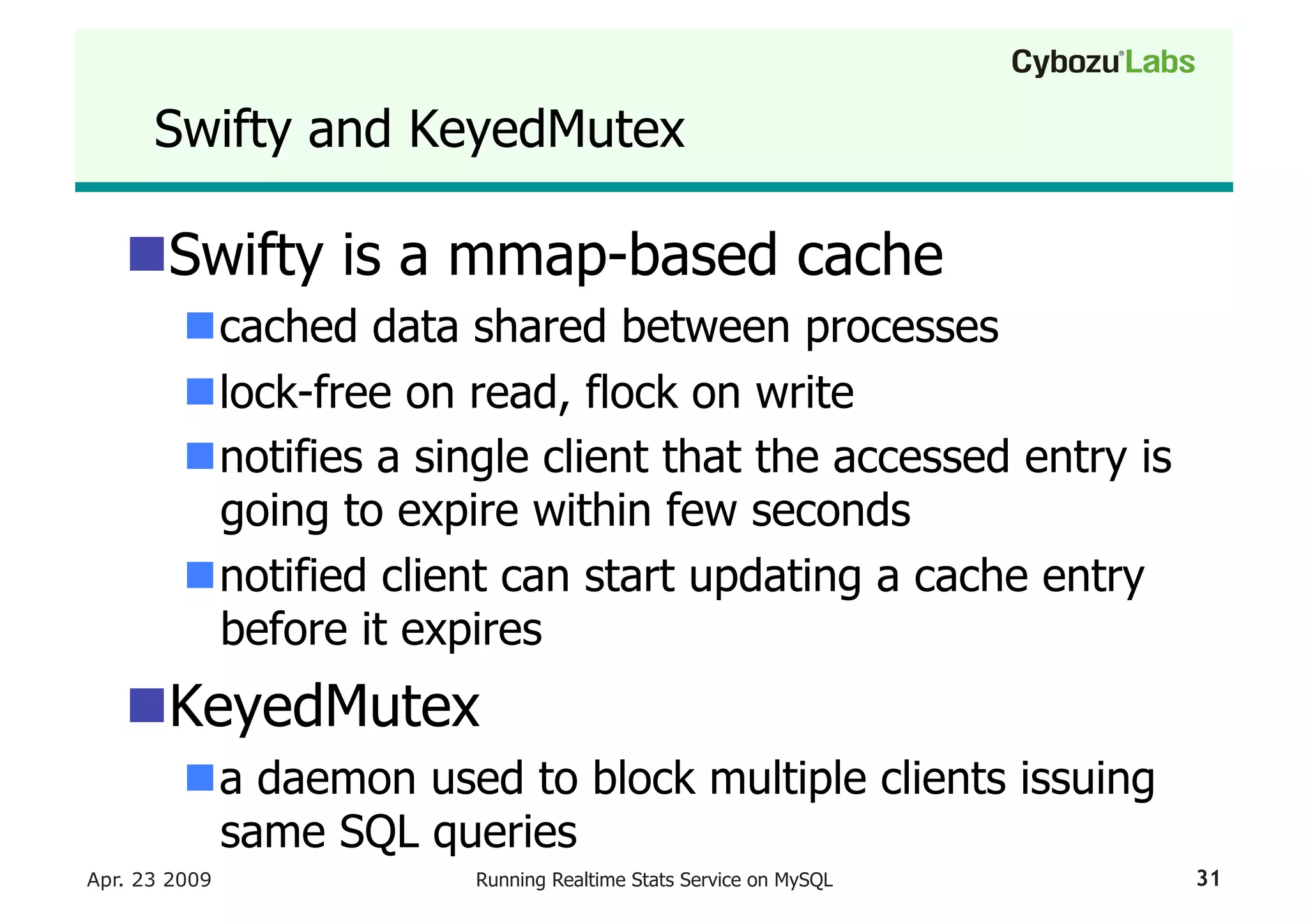 Cybozu® Labs

Swifty and KeyedMutex

Swifty is a mmap-based cache

cached data shared between processes

lock-free on read, flock on write

notifies a single client that the accessed entry is going to expire within few seconds

notified client can start updating a cache entry before it expires

KeyedMutex

a daemon used to block multiple clients issuing same SQL queries

Apr. 23 2009

Running Realtime Stats Service on MySQL

31